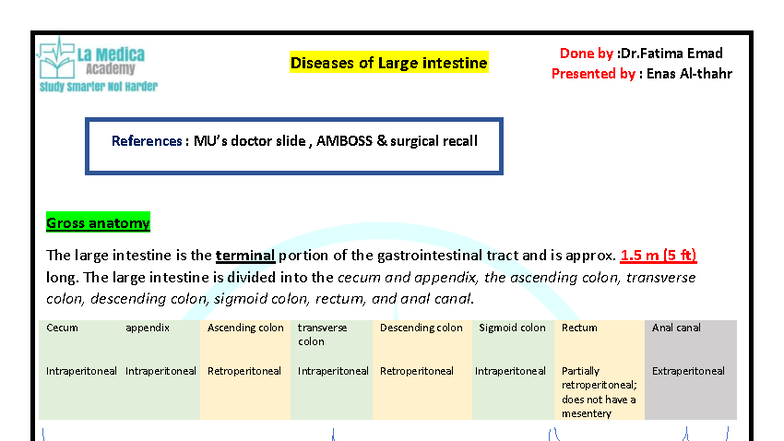 La Medica Academy
Study Smarter Not Harder

Diseases of Large intestine

Done by :Dr.Fatima Emad
Presented by : Enas Al-thahr

References : MU's doctor slide , AMBOSS & surgical recall

Gross anatomy

The large intestine is the terminal portion of the gastrointestinal tract and is approx. 1.5 m (5 ft) long. The large intestine is divided into the cecum and appendix, the ascending colon, transverse colon, descending colon, sigmoid colon, rectum, and anal canal.

| Cecum | appendix | Ascending colon | transverse colon | Descending colon | Sigmoid colon | Rectum | Anal canal |
|---|---|---|---|---|---|---|---|
| Intraperitoneal | Intraperitoneal | Retroperitoneal | Intraperitoneal | Retroperitoneal | Intraperitoneal | Partially retroperitoneal; does not have a mesentery | Extraperitoneal |